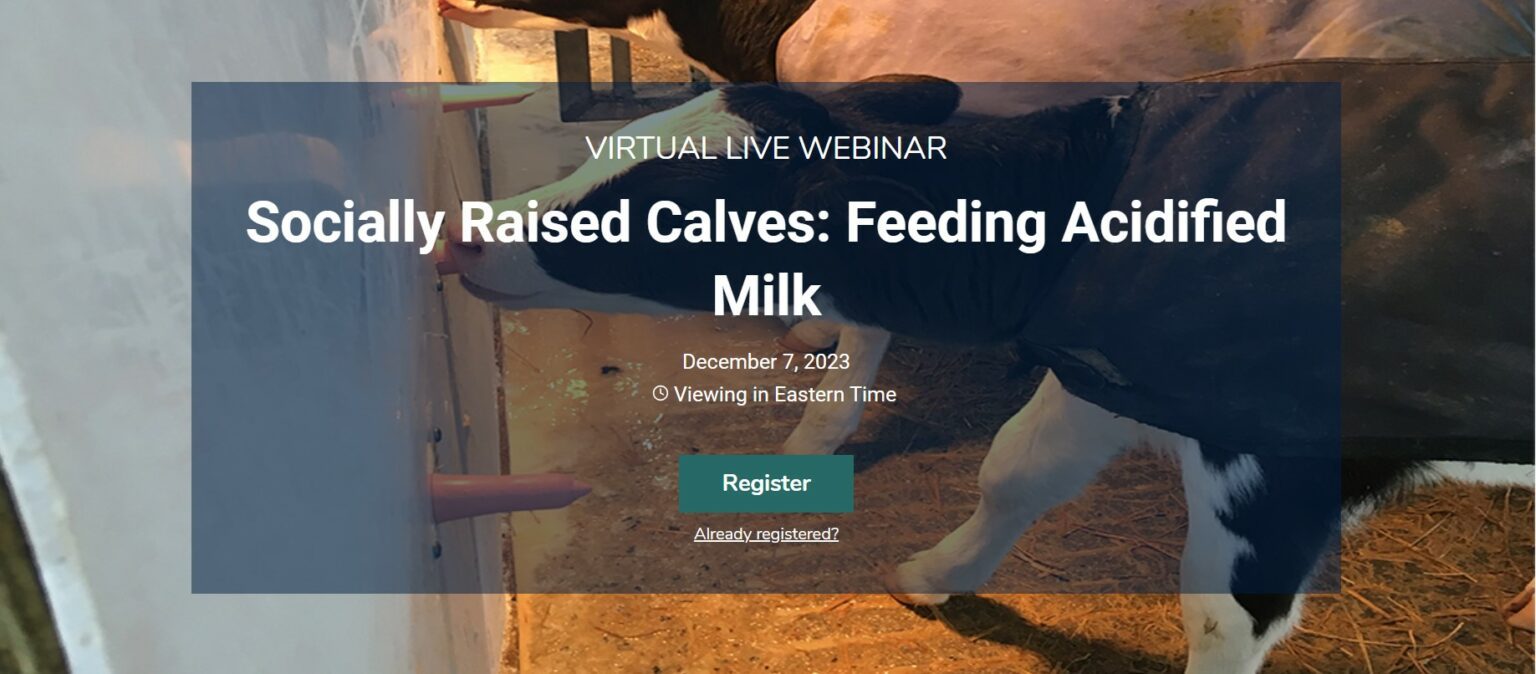 VIRTUAL LIVE WEBINAR

Socially Raised Calves: Feeding Acidified Milk

December 7, 2023

Viewing in Eastern Time

Register

Already registered?